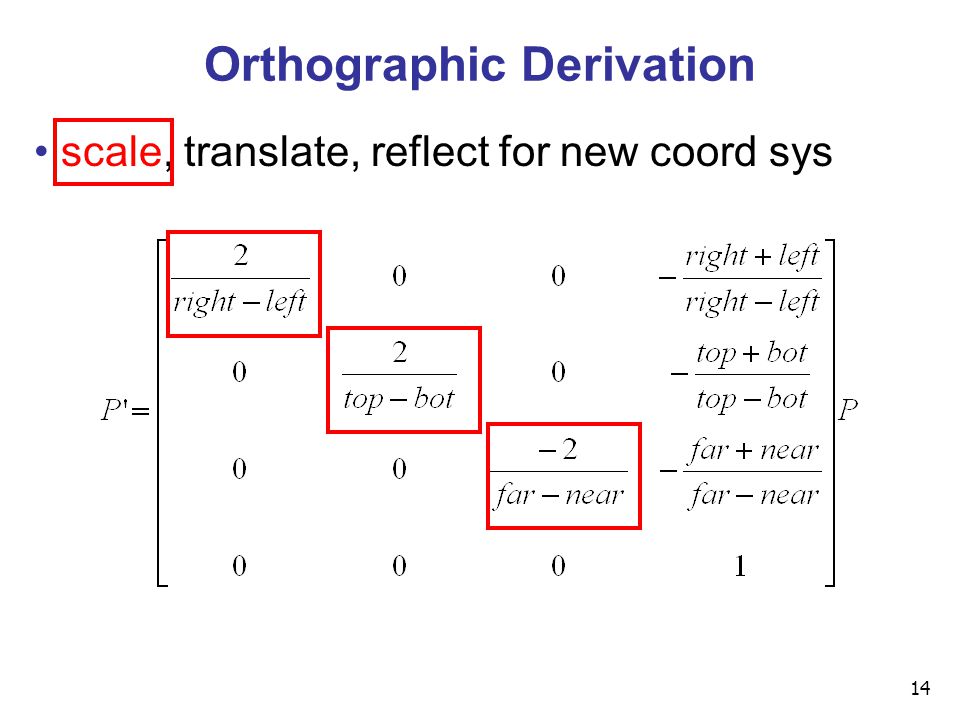 Orthographic Derivation

• scale, translate, reflect for new coord sys

$P' = \begin{bmatrix} \frac{2}{right-left} & 0 & 0 & -\frac{right+left}{right-left} \\ 0 & \frac{2}{top-bot} & 0 & -\frac{top+bot}{top-bot} \\ 0 & 0 & \frac{-2}{far-near} & -\frac{far+near}{far-near} \\ 0 & 0 & 0 & 1 \end{bmatrix} P$

14